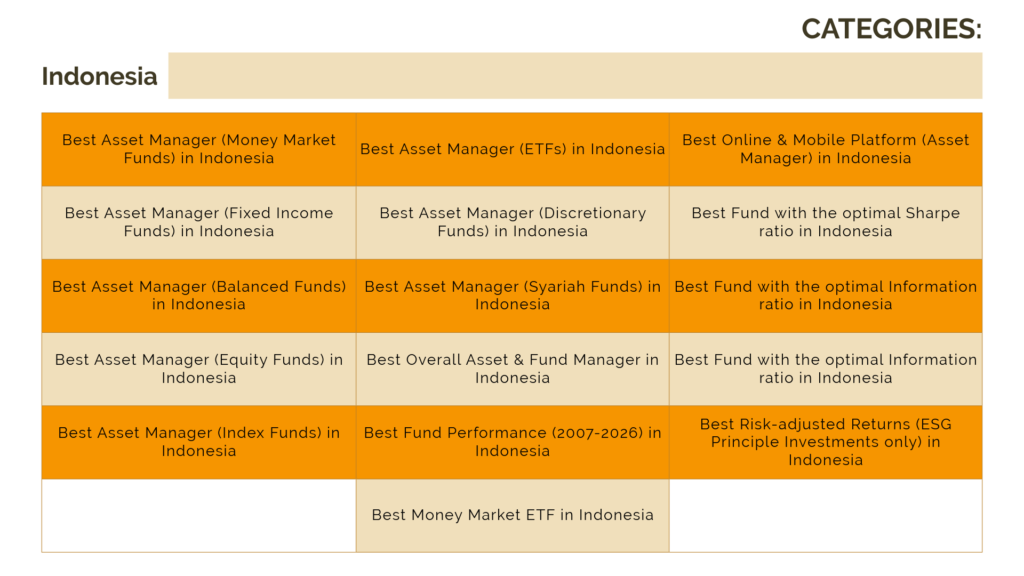 CATEGORIES:

Indonesia

| | | |
|---|---|---|
| Best Asset Manager (Money Market Funds) in Indonesia | Best Asset Manager (ETFs) in Indonesia | Best Online & Mobile Platform (Asset Manager) in Indonesia |
| Best Asset Manager (Fixed Income Funds) in Indonesia | Best Asset Manager (Discretionary Funds) in Indonesia | Best Fund with the optimal Sharpe ratio in Indonesia |
| Best Asset Manager (Balanced Funds) in Indonesia | Best Asset Manager (Syariah Funds) in Indonesia | Best Fund with the optimal Information ratio in Indonesia |
| Best Asset Manager (Equity Funds) in Indonesia | Best Overall Asset & Fund Manager in Indonesia | Best Fund with the optimal Information ratio in Indonesia |
| Best Asset Manager (Index Funds) in Indonesia | Best Fund Performance (2007-2026) in Indonesia | Best Risk-adjusted Returns (ESG Principle Investments only) in Indonesia |
| | Best Money Market ETF in Indonesia | |